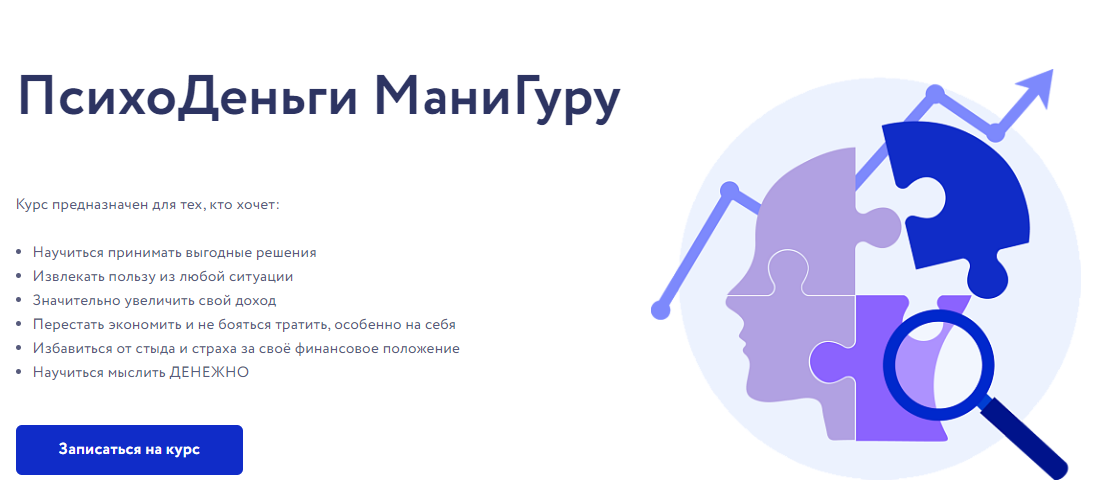 ПсихоДеньги МаниГуру

Курс предназначен для тех, кто хочет:

• Научиться принимать выгодные решения
• Извлекать пользу из любой ситуации
• Значительно увеличить свой доход
• Перестать экономить и не бояться тратить, особенно на себя
• Избавиться от стыда и страха за своё финансовое положение
• Научиться мыслить ДЕНЕЖНО

Записаться на курс